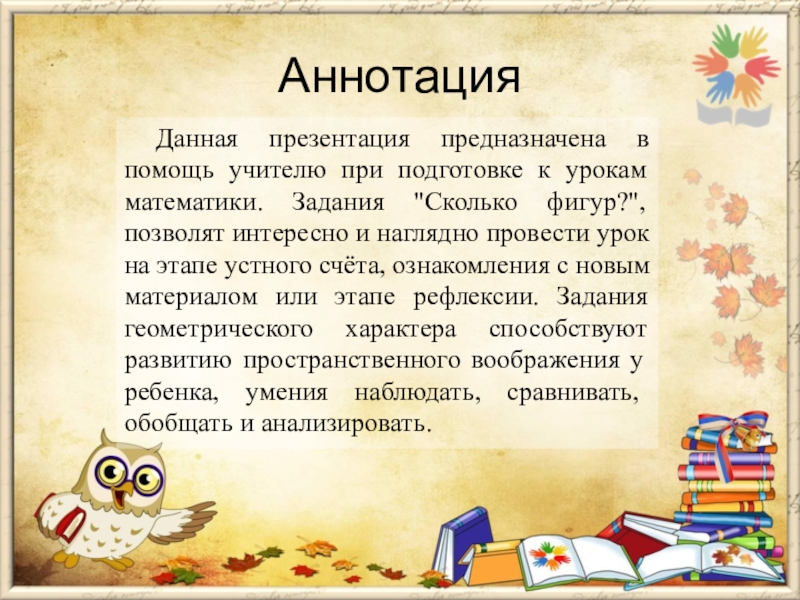 Аннотация

Данная презентация предназначена в помощь учителю при подготовке к урокам математики. Задания "Сколько фигур?", позволят интересно и наглядно провести урок на этапе устного счёта, ознакомления с новым материалом или этапе рефлексии. Задания геометрического характера способствуют развитию пространственного воображения у ребенка, умения наблюдать, сравнивать, обобщать и анализировать.